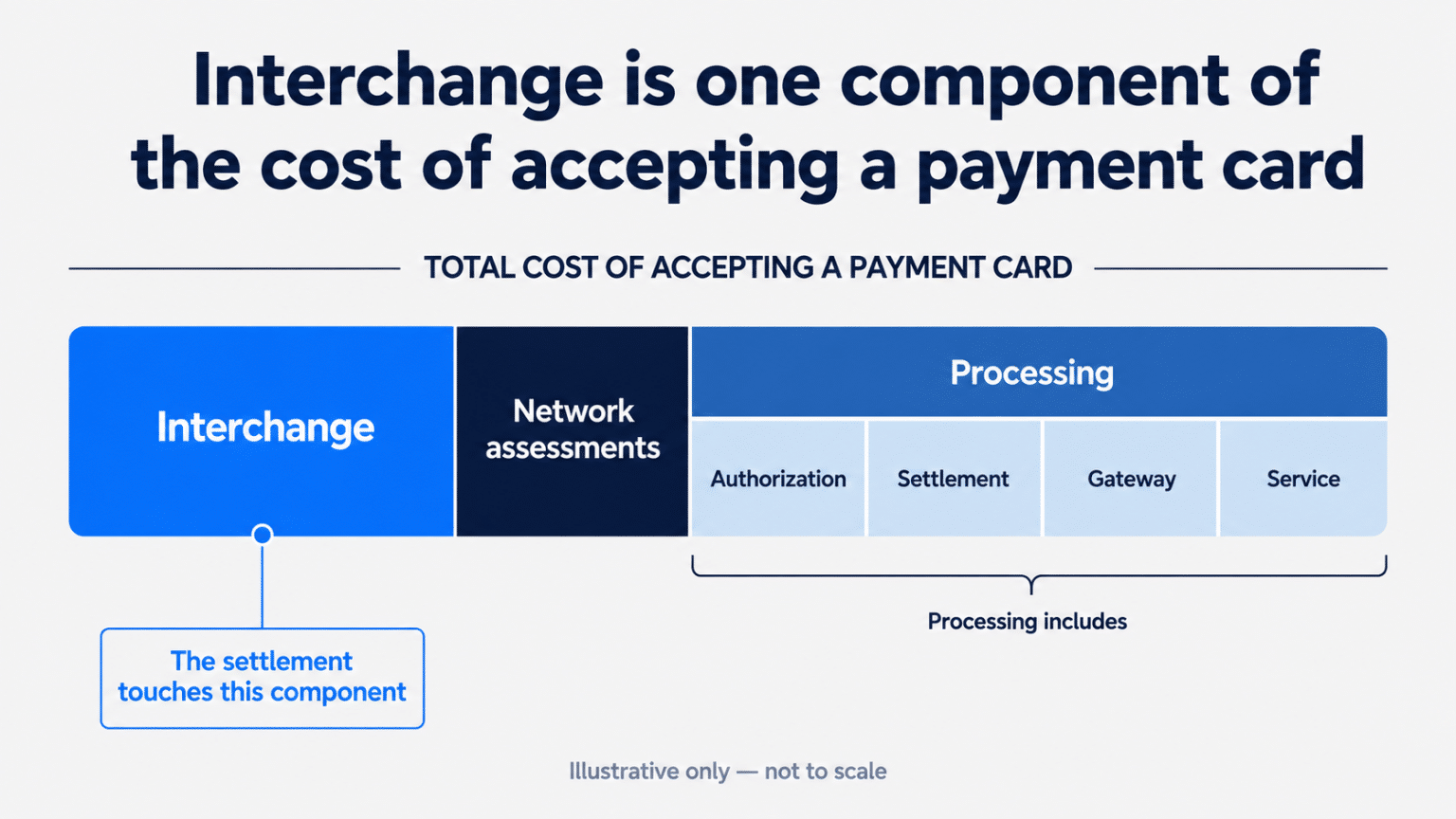 Interchange is one component of the cost of accepting a payment card

TOTAL COST OF ACCEPTING A PAYMENT CARD

Interchange

Network assessments

Processing

Authorization

Settlement

Gateway

Service

Processing includes

The settlement touches this component

Illustrative only — not to scale